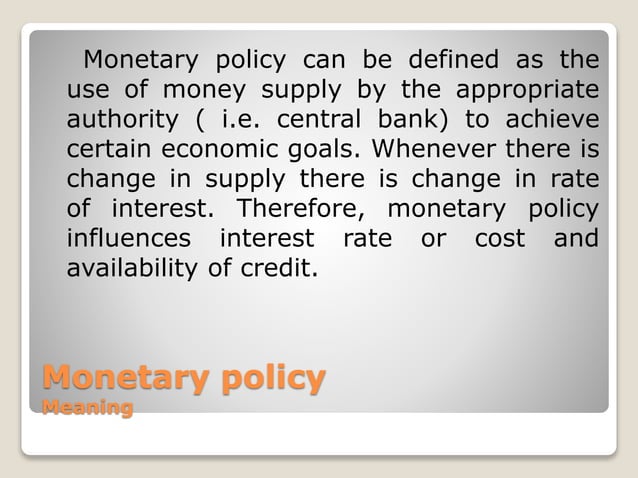 Monetary policy can be defined as the use of money supply by the appropriate authority ( i.e. central bank) to achieve certain economic goals. Whenever there is change in supply there is change in rate of interest. Therefore, monetary policy influences interest rate or cost and availability of credit.

Monetary policy
Meaning